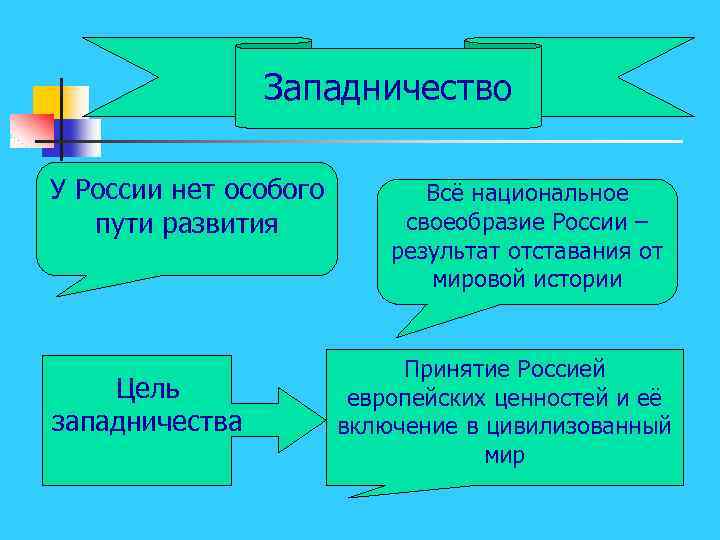 Западничество

У России нет особого пути развития

Всё национальное своеобразие России – результат отставания от мировой истории

Цель западничества

Принятие Россией европейских ценностей и её включение в цивилизованный мир